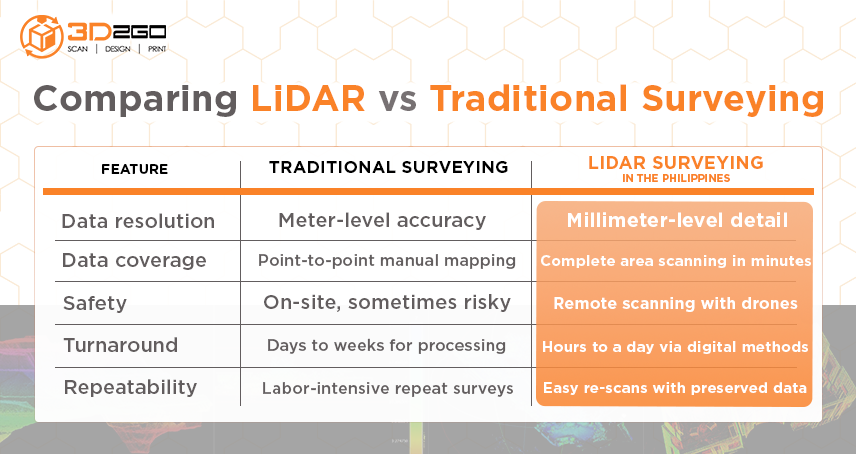 3D2GO
SCAN | DESIGN | PRINT

Comparing LiDAR vs Traditional Surveying

| FEATURE | TRADITIONAL SURVEYING | LIDAR SURVEYING IN THE PHILIPPINES |
|---|---|---|
| Data resolution | Meter-level accuracy | Millimeter-level detail |
| Data coverage | Point-to-point manual mapping | Complete area scanning in minutes |
| Safety | On-site, sometimes risky | Remote scanning with drones |
| Turnaround | Days to weeks for processing | Hours to a day via digital methods |
| Repeatability | Labor-intensive repeat surveys | Easy re-scans with preserved data |